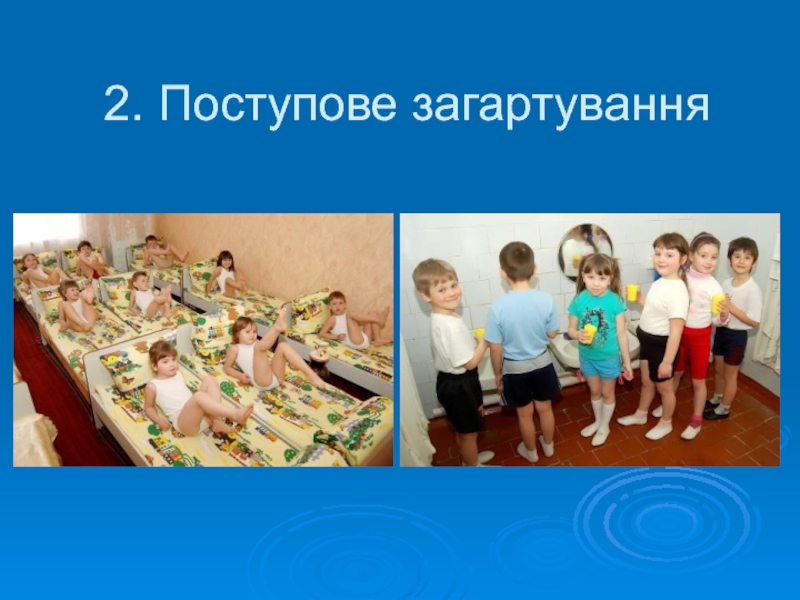 2. Поступове загартування